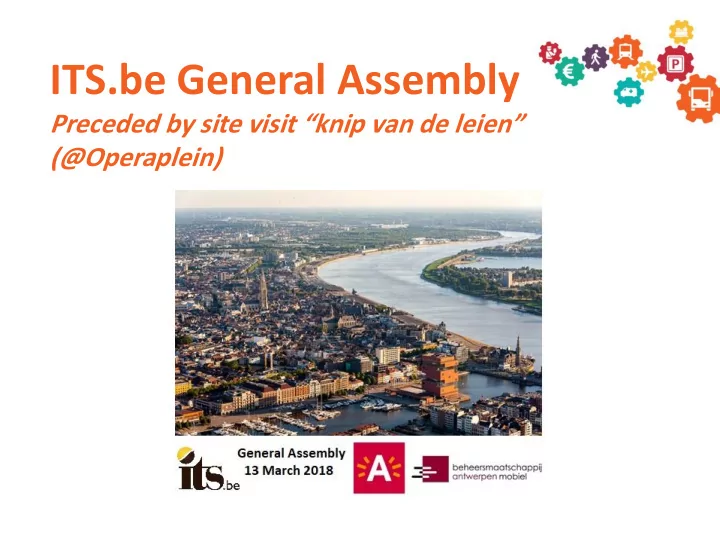 ITS.be General Assembly
Preceded by site visit “knip van de leien” (@Operaplein)

its.be
General Assembly
13 March 2018
A
beheersmaatschappij antwerpen mobiel